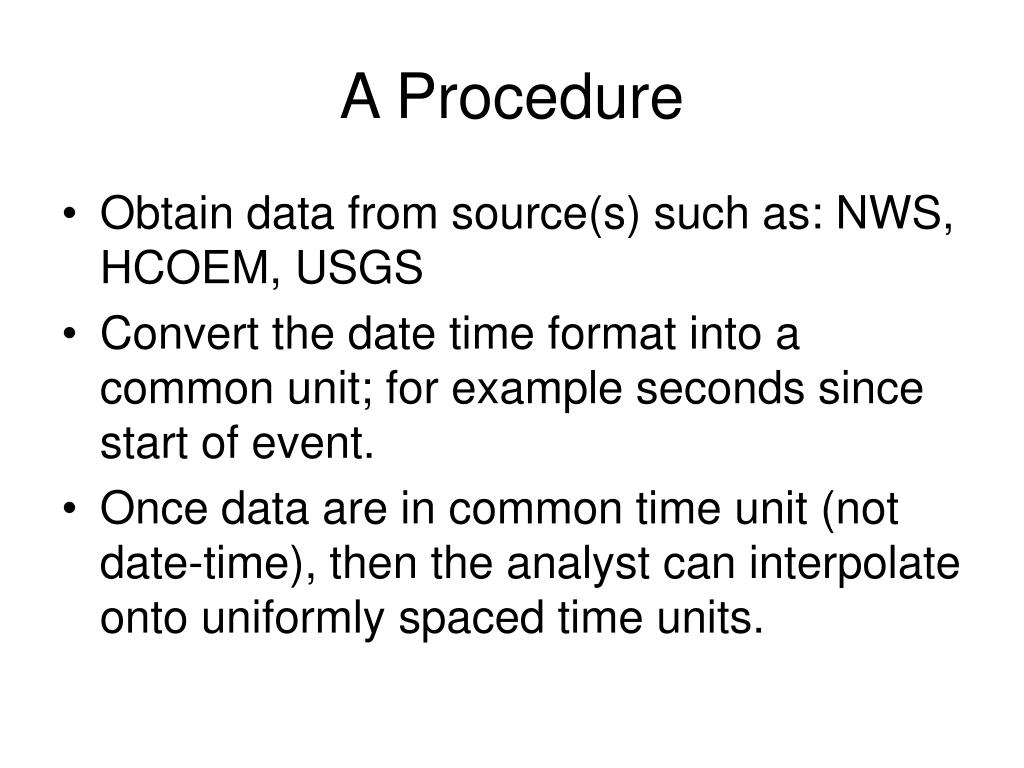 A Procedure

• Obtain data from source(s) such as: NWS, HCOEM, USGS
• Convert the date time format into a common unit; for example seconds since start of event.
• Once data are in common time unit (not date-time), then the analyst can interpolate onto uniformly spaced time units.